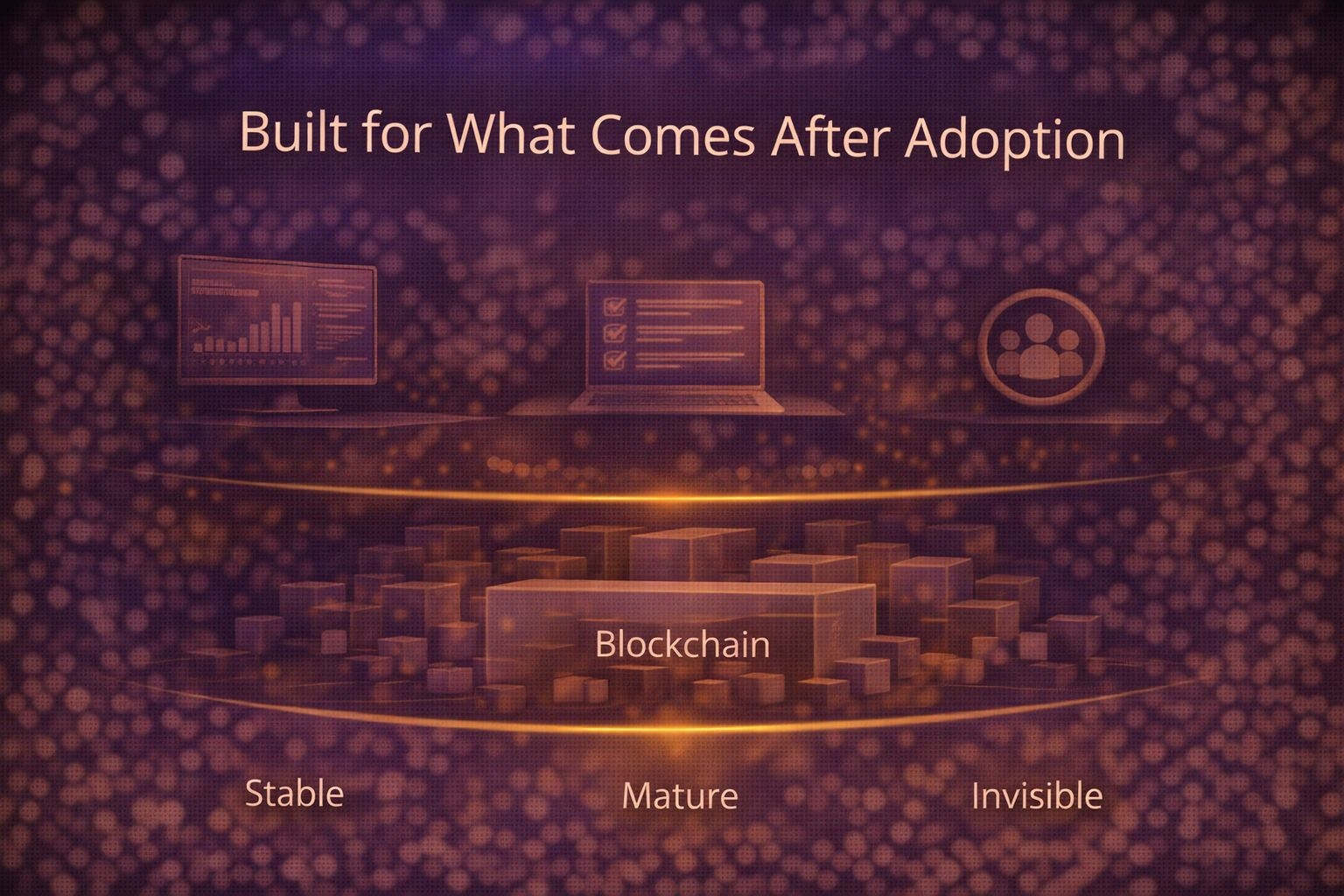 Built for What Comes After Adoption

Blockchain

Stable

Mature

Invisible